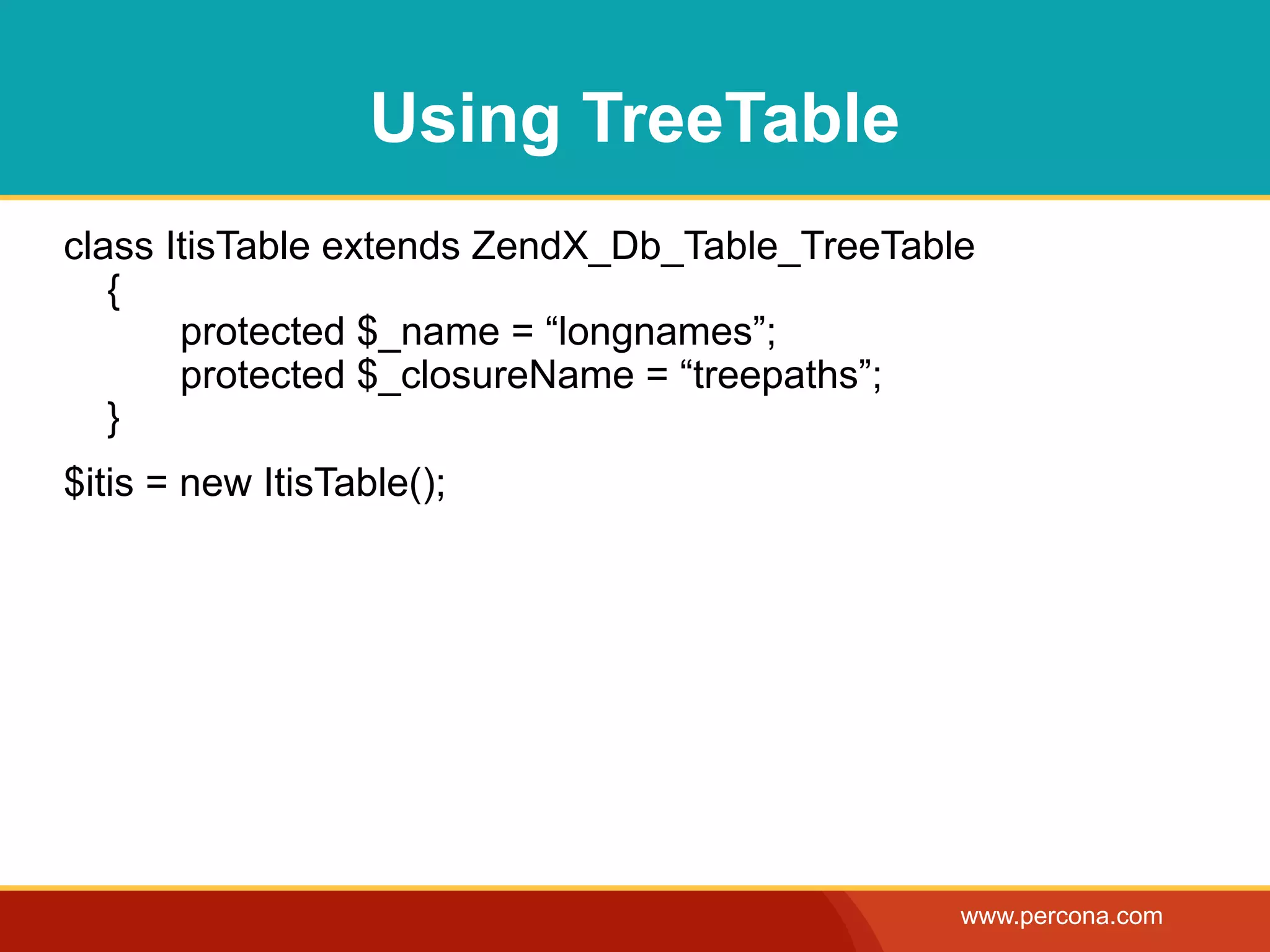 Using TreeTable

class ItisTable extends ZendX_Db_Table_TreeTable
{
protected $_name = “longnames”;
protected $_closureName = “treepaths”;
}

$itis = new ItisTable();

www.percona.com